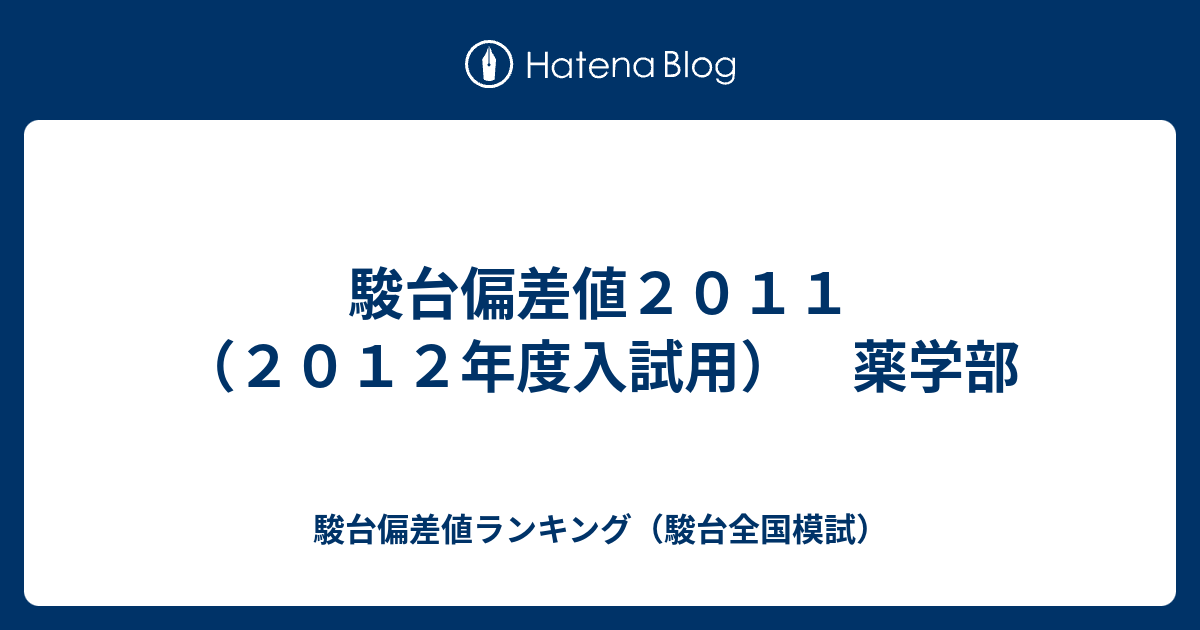 Hatena Blog

駿台偏差値２０１１（２０１２年度入試用）　薬学部

駿台偏差値ランキング（駿台全国模試）